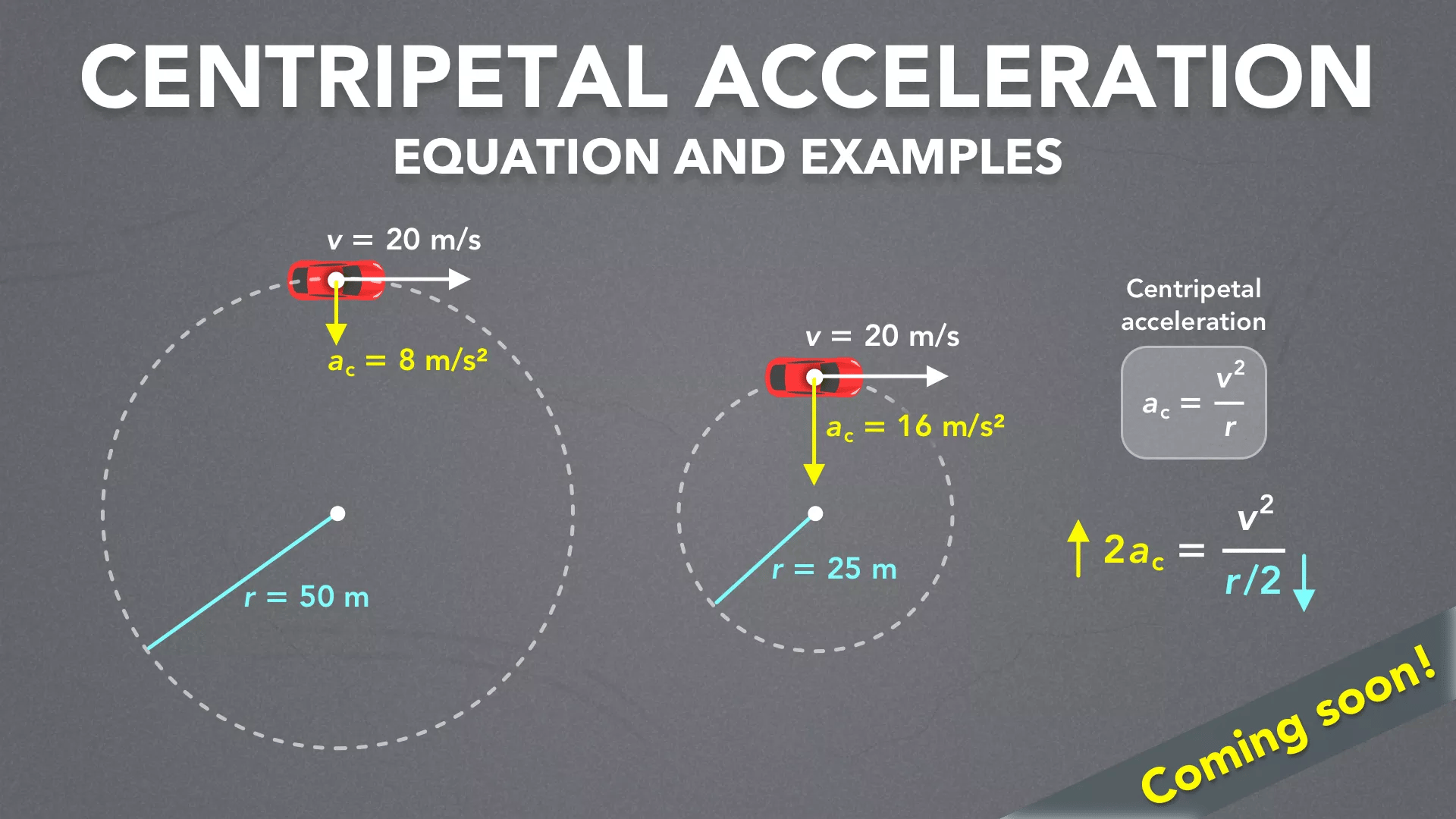 CENTRIPETAL ACCELERATION
EQUATION AND EXAMPLES

$v = 20$ m/s

$a_c = 8$ m/s²

$r = 50$ m

$v = 20$ m/s

$a_c = 16$ m/s²

$r = 25$ m

Centripetal acceleration

$a_c = \frac{v^2}{r}$

$2a_c = \frac{v^2}{r/2}$

Coming soon!